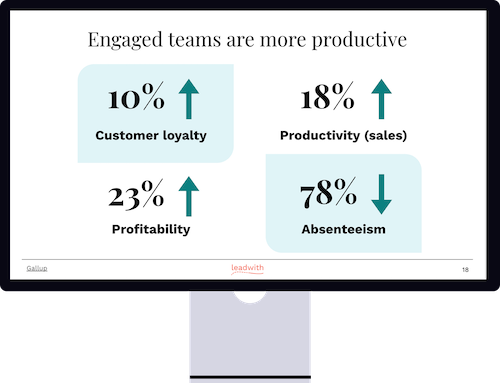 Engaged teams are more productive

10%
Customer loyalty

18%
Productivity (sales)

23%
Profitability

78%
Absenteeism

Gallup

leadwith

18